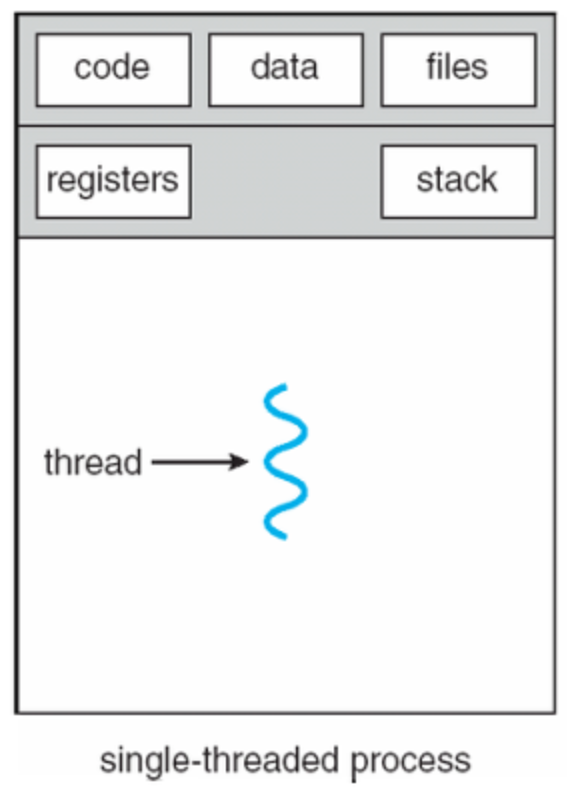 code

data

files

registers

stack

thread

single-threaded process